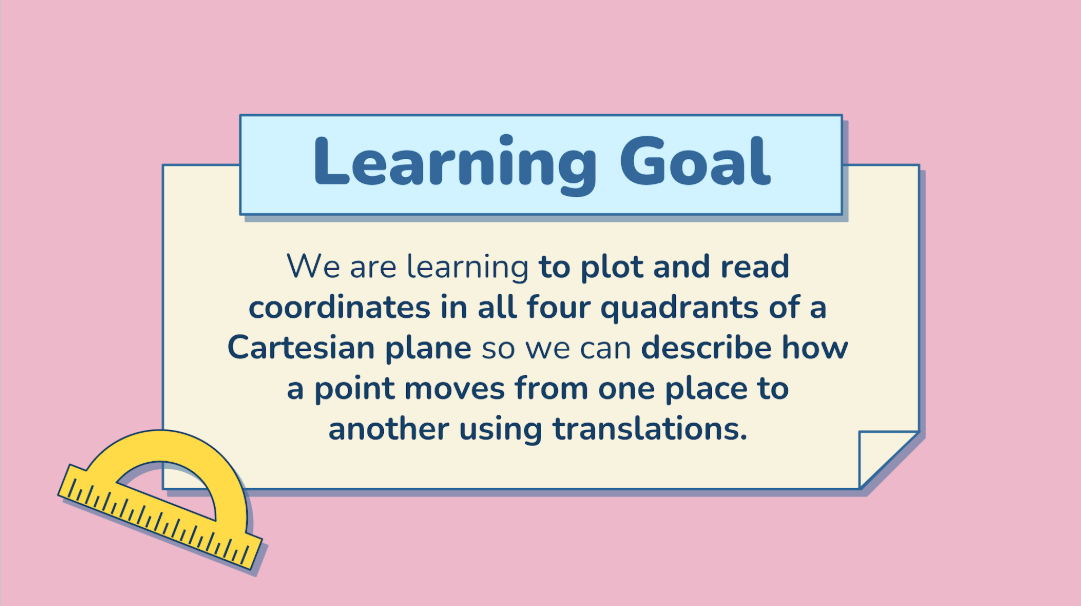 Learning Goal

We are learning to plot and read coordinates in all four quadrants of a Cartesian plane so we can describe how a point moves from one place to another using translations.